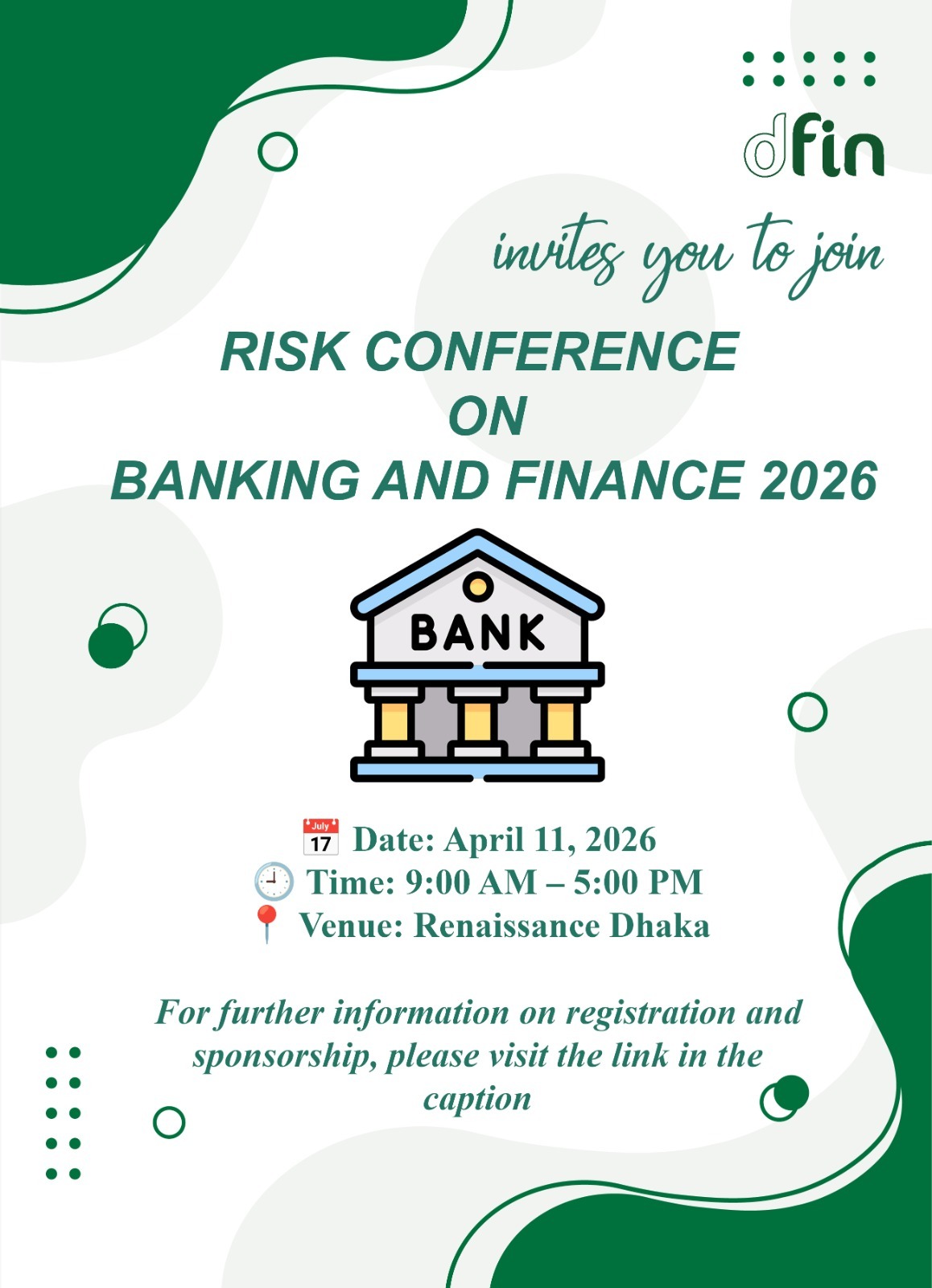 dfin

invites you to join

RISK CONFERENCE
ON
BANKING AND FINANCE 2026

BANK

July 17 Date: April 11, 2026
Time: 9:00 AM – 5:00 PM
Venue: Renaissance Dhaka

For further information on registration and sponsorship, please visit the link in the caption